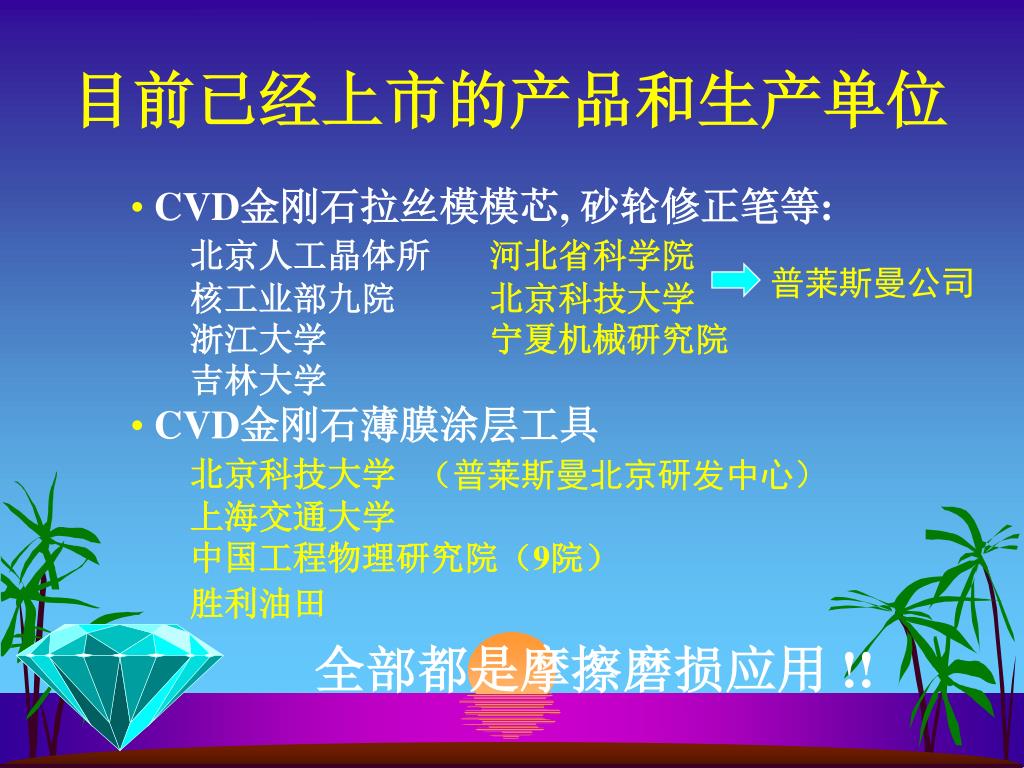 目前已经上市的产品和生产单位

• CVD金刚石拉丝模模芯, 砂轮修正笔等:

北京人工晶体所
核工业部九院
浙江大学
吉林大学

河北省科学院
北京科技大学
宁夏机械研究院

普莱斯曼公司

• CVD金刚石薄膜涂层工具

北京科技大学 （普莱斯曼北京研发中心）
上海交通大学
中国工程物理研究院（9院）
胜利油田

全部都是摩擦磨损应用 !!